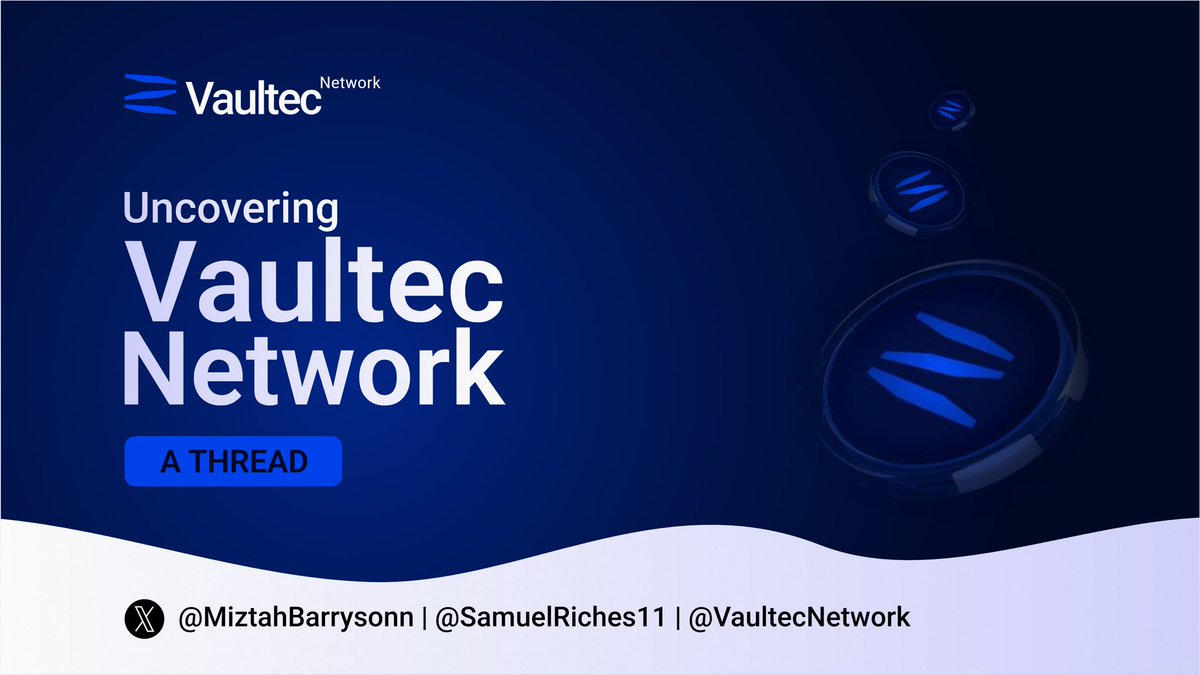 Vaultec Network

Uncovering Vaultec Network

A THREAD

@MiztahBarrysonn | @SamuelRiches11 | @VaultecNetwork